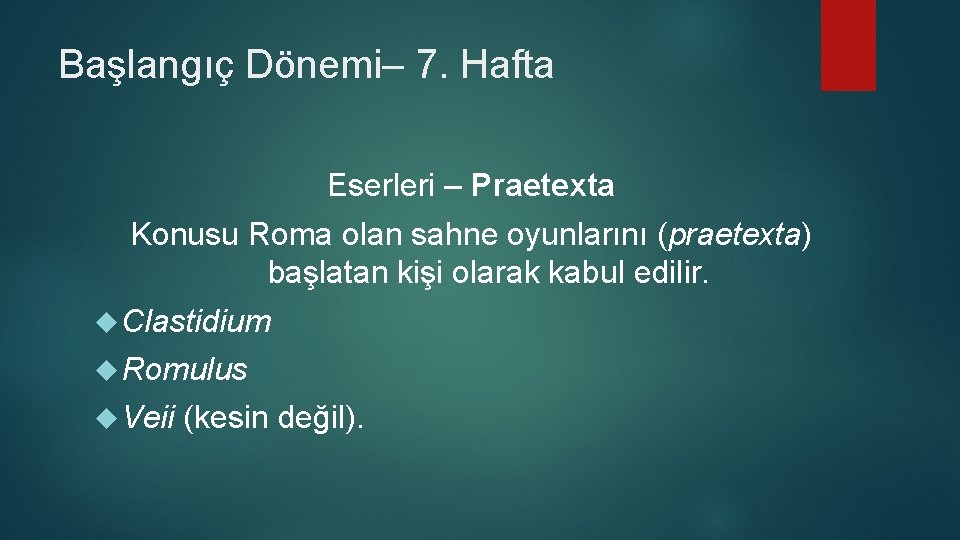 Başlangıç Dönemi– 7. Hafta

Eserleri – Praetexta

Konusu Roma olan sahne oyunlarını (praetexta) başlatan kişi olarak kabul edilir.

Clastidium

Romulus

Veii (kesin değil).